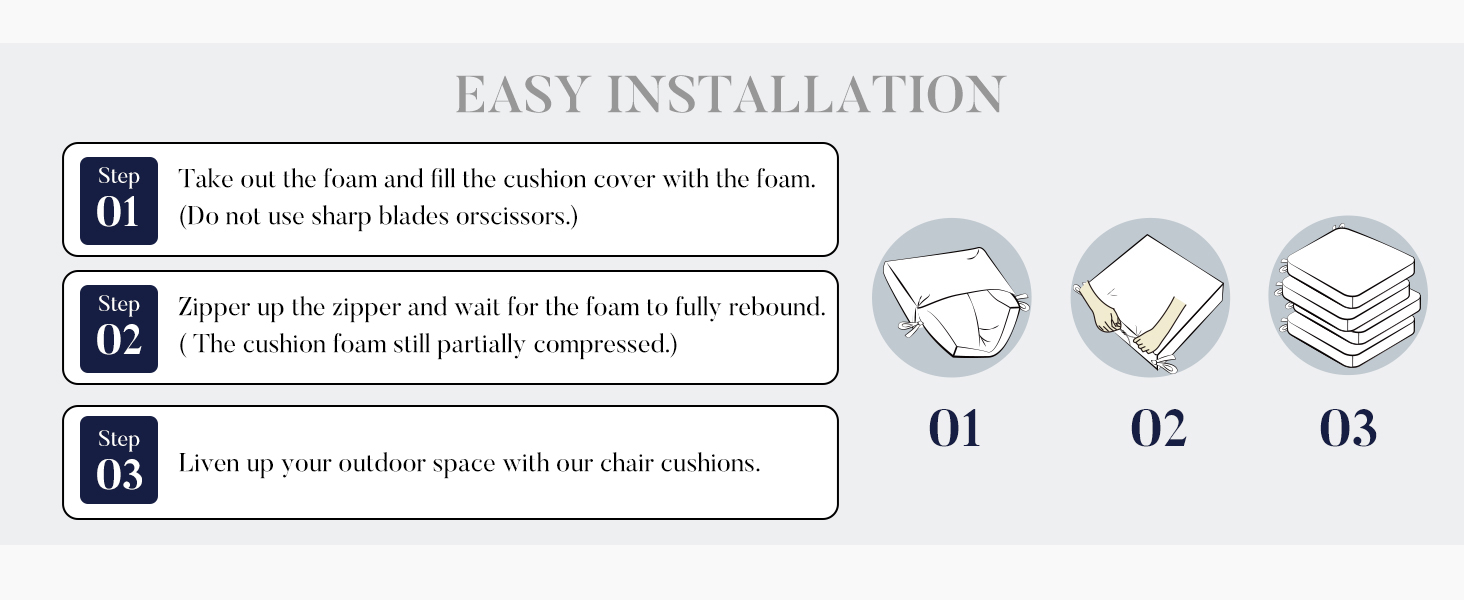 EASY INSTALLATION

Step 01 Take out the foam and fill the cushion cover with the foam. (Do not use sharp blades orscissors.)

Step 02 Zipper up the zipper and wait for the foam to fully rebound. ( The cushion foam still partially compressed.)

Step 03 Liven up your outdoor space with our chair cushions.

01

02

03